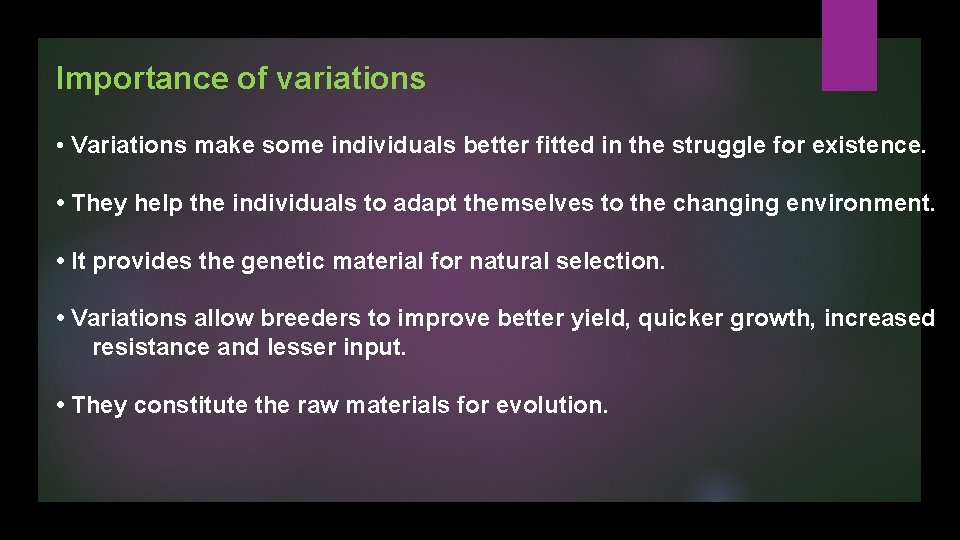 Importance of variations

• Variations make some individuals better fitted in the struggle for existence.

• They help the individuals to adapt themselves to the changing environment.

• It provides the genetic material for natural selection.

• Variations allow breeders to improve better yield, quicker growth, increased resistance and lesser input.

• They constitute the raw materials for evolution.